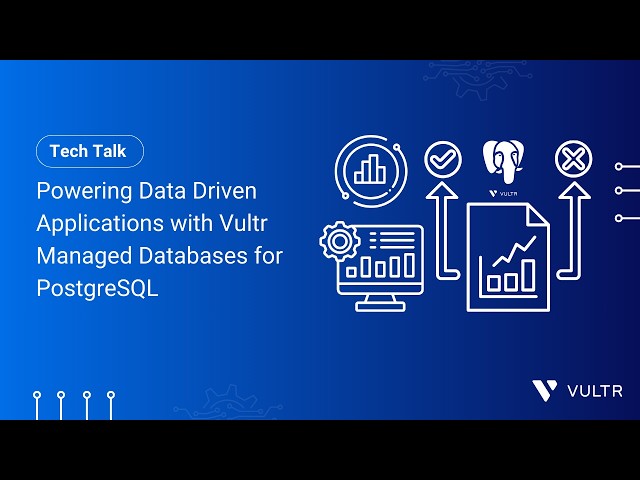 Tech Talk

Powering Data Driven Applications with Vultr Managed Databases for PostgreSQL

VULTR

VULTR